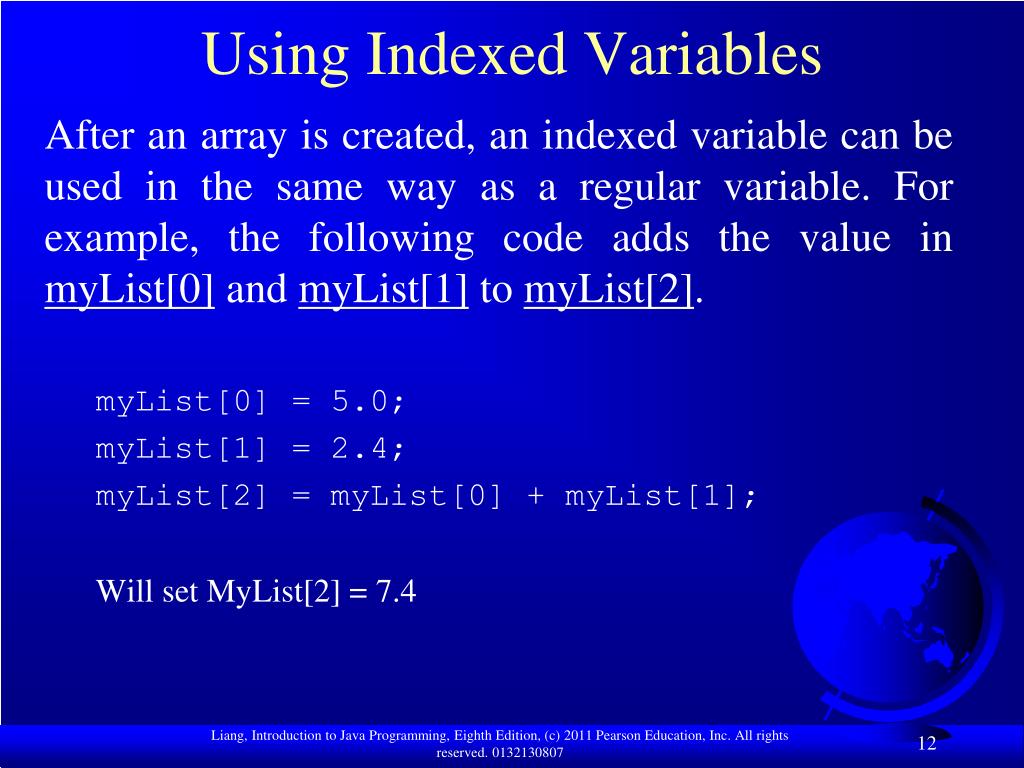 Using Indexed Variables

After an array is created, an indexed variable can be used in the same way as a regular variable. For example, the following code adds the value in myList[0] and myList[1] to myList[2].

myList[0] = 5.0;
myList[1] = 2.4;
myList[2] = myList[0] + myList[1];

Will set MyList[2] = 7.4

Liang, Introduction to Java Programming, Eighth Edition, (c) 2011 Pearson Education, Inc. All rights reserved. 0132130807

12